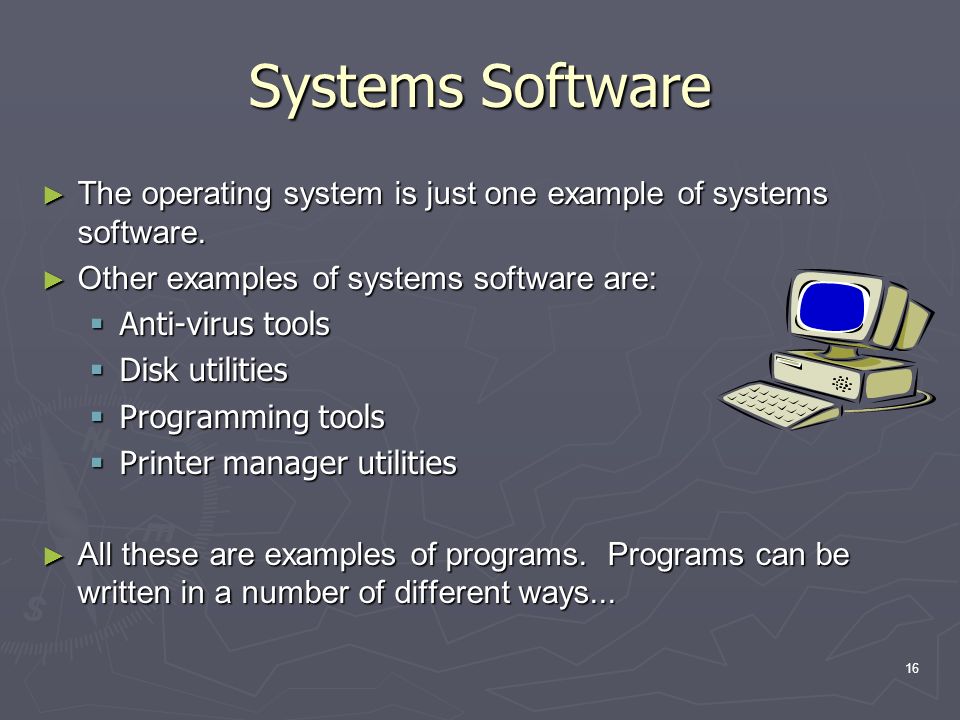 Systems Software

► The operating system is just one example of systems software.

► Other examples of systems software are:

▪ Anti-virus tools
▪ Disk utilities
▪ Programming tools
▪ Printer manager utilities

► All these are examples of programs. Programs can be written in a number of different ways...

16